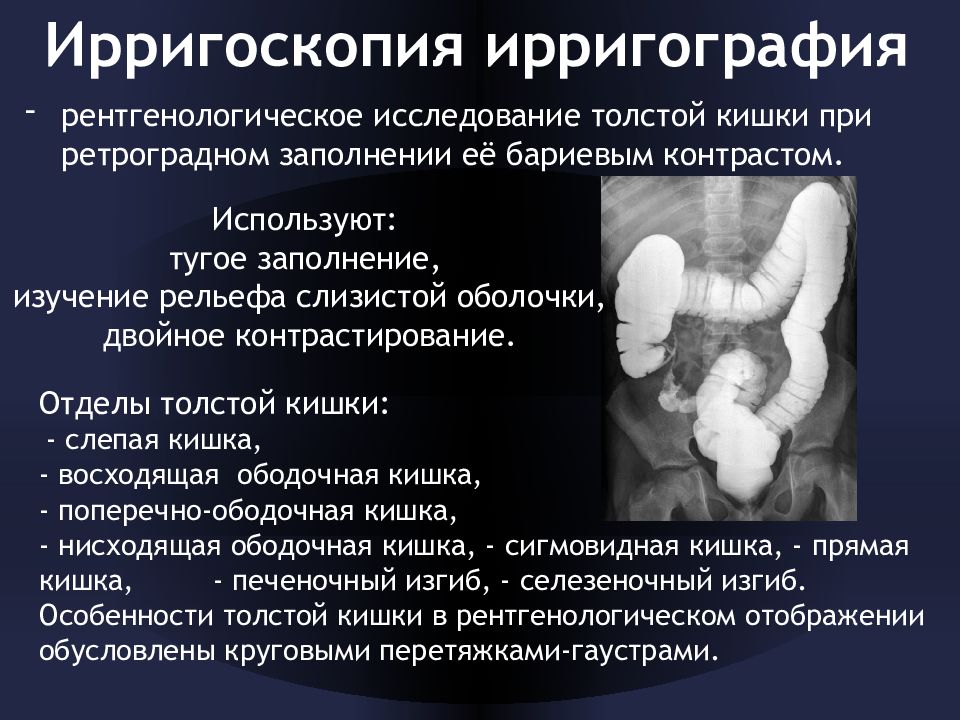 Ирригоскопия ирригография

- рентгенологическое исследование толстой кишки при ретроградном заполнении её бариевым контрастом.

Используют:
тугое заполнение,
изучение рельефа слизистой оболочки,
двойное контрастирование.

Отделы толстой кишки:
- слепая кишка,
- восходящая ободочная кишка,
- поперечно-ободочная кишка,
- нисходящая ободочная кишка, - сигмовидная кишка, - прямая кишка, - печеночный изгиб, - селезеночный изгиб.
Особенности толстой кишки в рентгенологическом отображении обусловлены круговыми перетяжками-гаустрами.